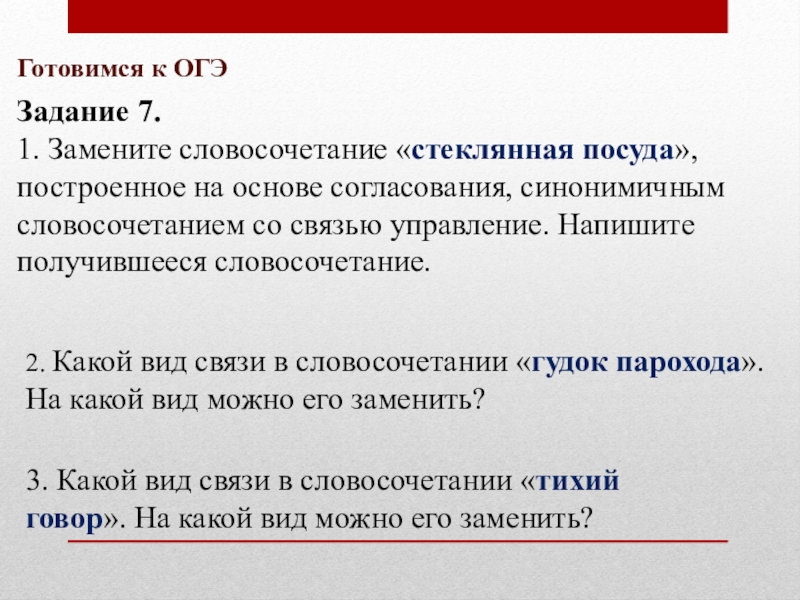 Готовимся к ОГЭ

Задание 7.
1. Замените словосочетание «стеклянная посуда», построенное на основе согласования, синонимичным словосочетанием со связью управление. Напишите получившееся словосочетание.

2. Какой вид связи в словосочетании «гудок парохода». На какой вид можно его заменить?

3. Какой вид связи в словосочетании «тихий говор». На какой вид можно его заменить?